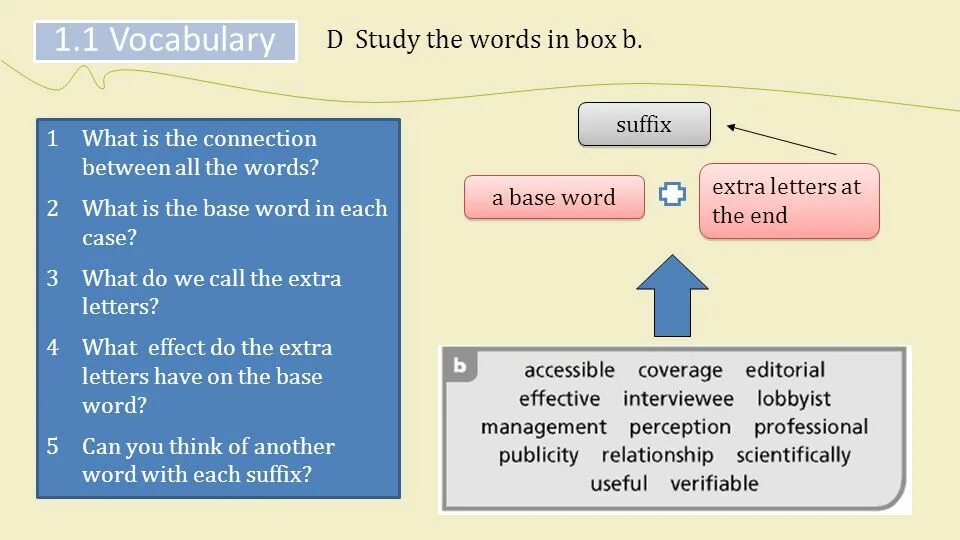 1.1 Vocabulary

D Study the words in box b.

1 What is the connection between all the words?

2 What is the base word in each case?

3 What do we call the extra letters?

4 What effect do the extra letters have on the base word?

5 Can you think of another word with each suffix?

suffix

a base word

extra letters at the end

b

accessible coverage editorial effective interviewee lobbyist management perception professional publicity relationship scientifically useful verifiable